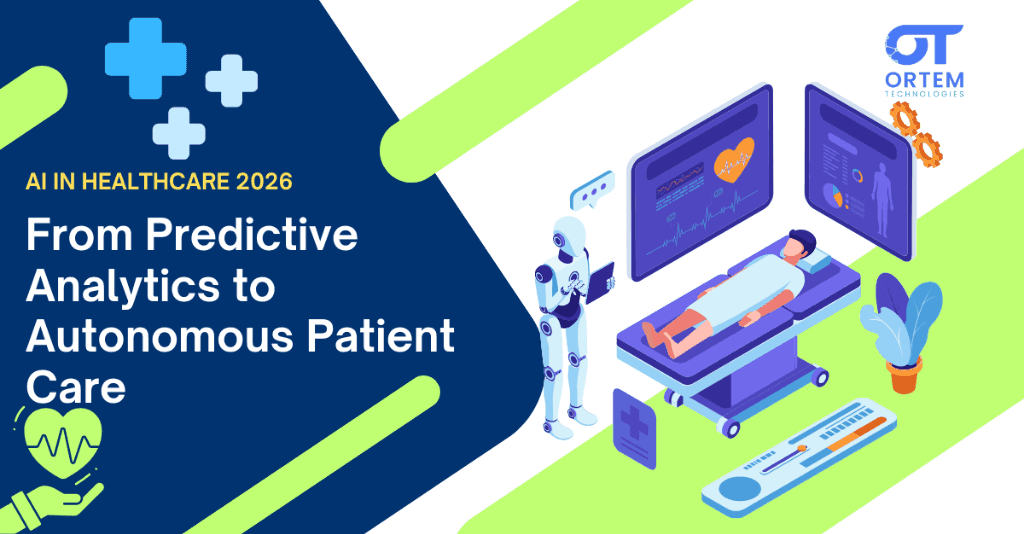 AI IN HEALTHCARE 2026

From Predictive Analytics to Autonomous Patient Care

OT
ORTEM
TECHNOLOGIES